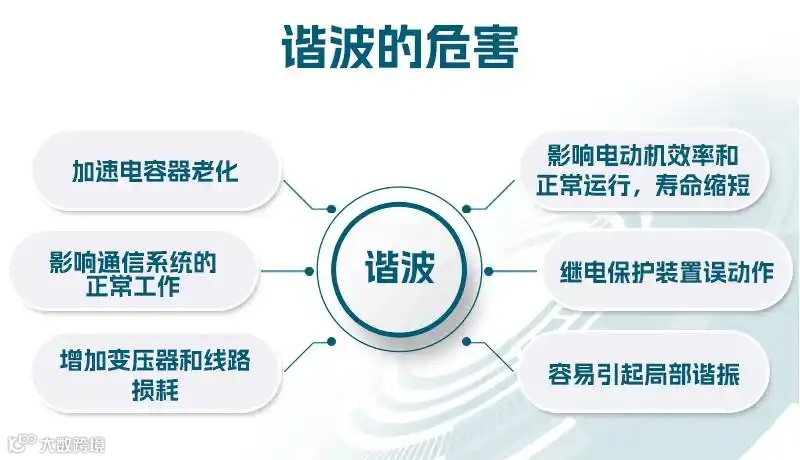 谐波的危害

加速电容器老化

影响通信系统的正常工作

增加变压器和线路损耗

谐波

影响电动机效率和正常运行，寿命缩短

继电保护装置误动作

容易引起局部谐振

大数跨境